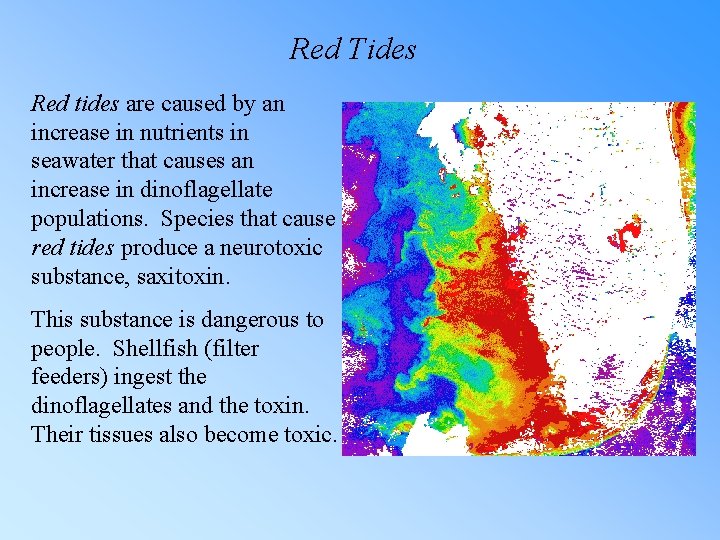 Red Tides

Red tides are caused by an increase in nutrients in seawater that causes an increase in dinoflagellate populations. Species that cause red tides produce a neurotoxic substance, saxitoxin.

This substance is dangerous to people. Shellfish (filter feeders) ingest the dinoflagellates and the toxin. Their tissues also become toxic.